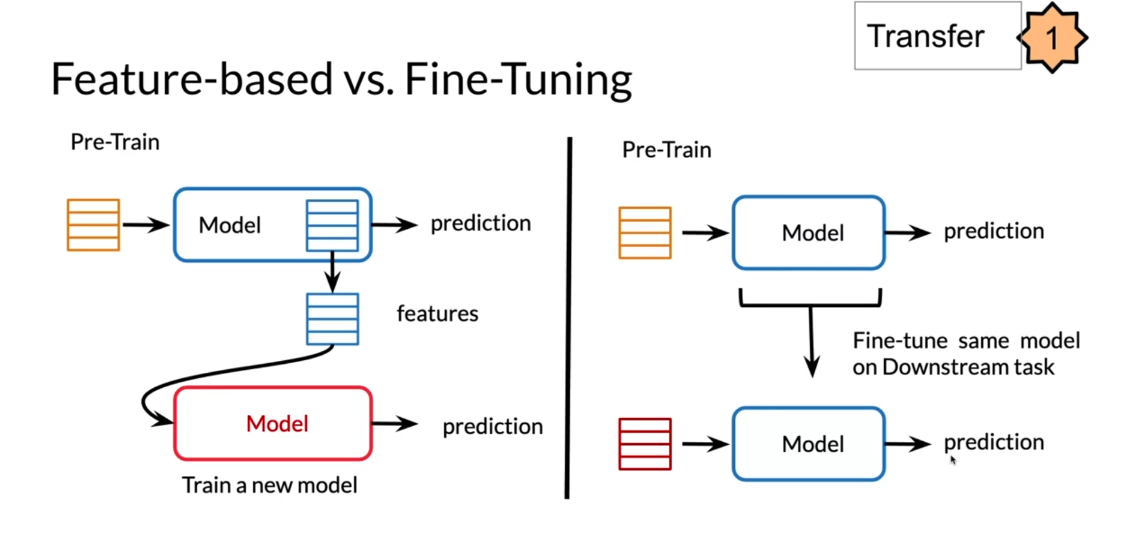 Transfer

1

Feature-based vs. Fine-Tuning

Pre-Train

Model

prediction

features

Model

prediction

Train a new model

Pre-Train

Model

prediction

Fine-tune same model on Downstream task

Model

prediction